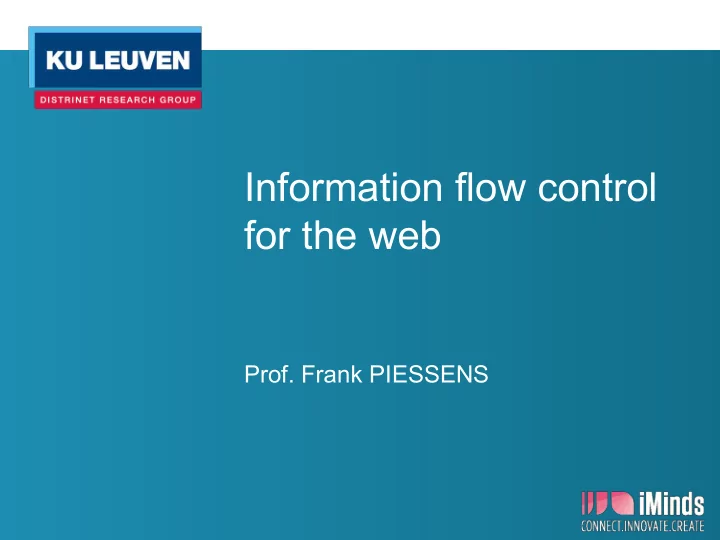 KU LEUVEN
DISTRINET RESEARCH GROUP

Information flow control for the web

Prof. Frank PIESSENS

iMinds
CONNECT.INNOVATE.CREATE